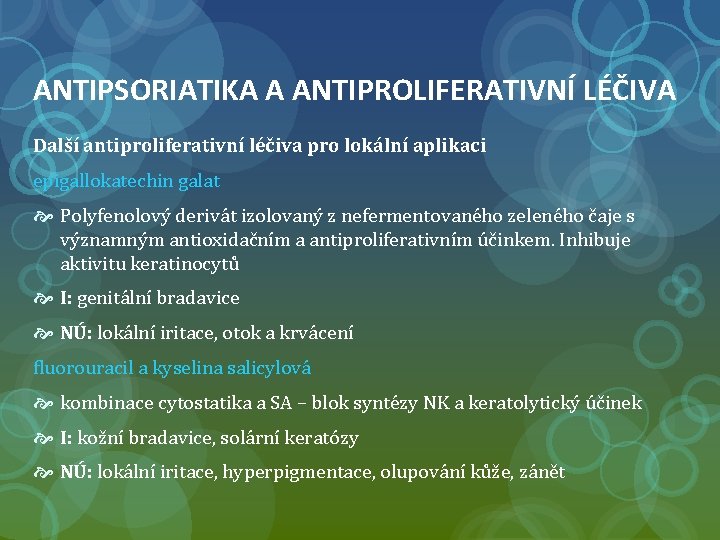 ANTIPSORIATIKA A ANTIPROLIFERATIVNÍ LÉČIVA

Další antiproliferativní léčiva pro lokální aplikaci

epigallokatechin galat

Polyfenolový derivát izolovaný z nefermentovaného zeleného čaje s významným antioxidačním a antiproliferativním účinkem. Inhibuje aktivitu keratinocytů

I: genitální bradavice

NÚ: lokální iritace, otok a krvácení

fluorouracil a kyselina salicylová

kombinace cytostatika a SA – blok syntézy NK a keratolytický účinek

I: kožní bradavice, solární keratózy

NÚ: lokální iritace, hyperpigmentace, olupování kůže, zánět